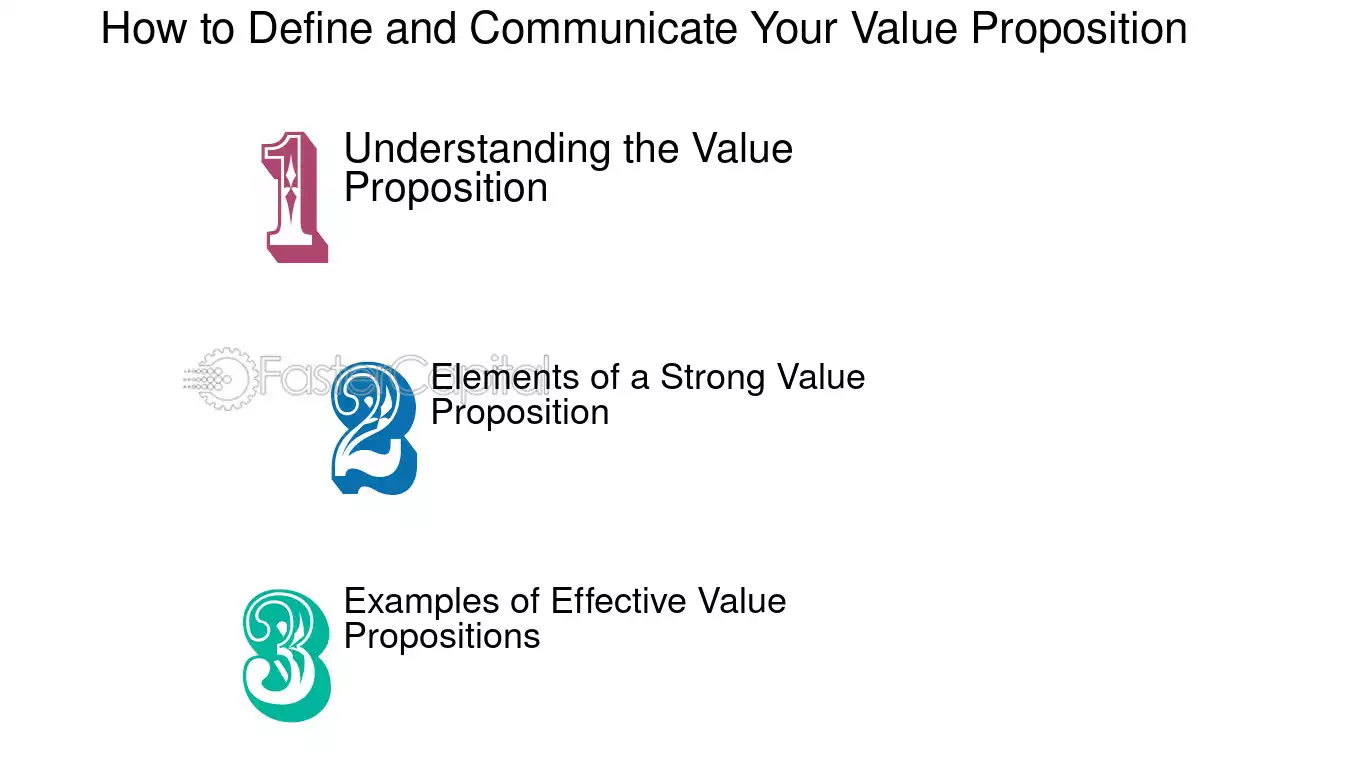 How to Define and Communicate Your Value Proposition

1 Understanding the Value Proposition

2 Elements of a Strong Value Proposition

3 Examples of Effective Value Propositions

FasterCapital